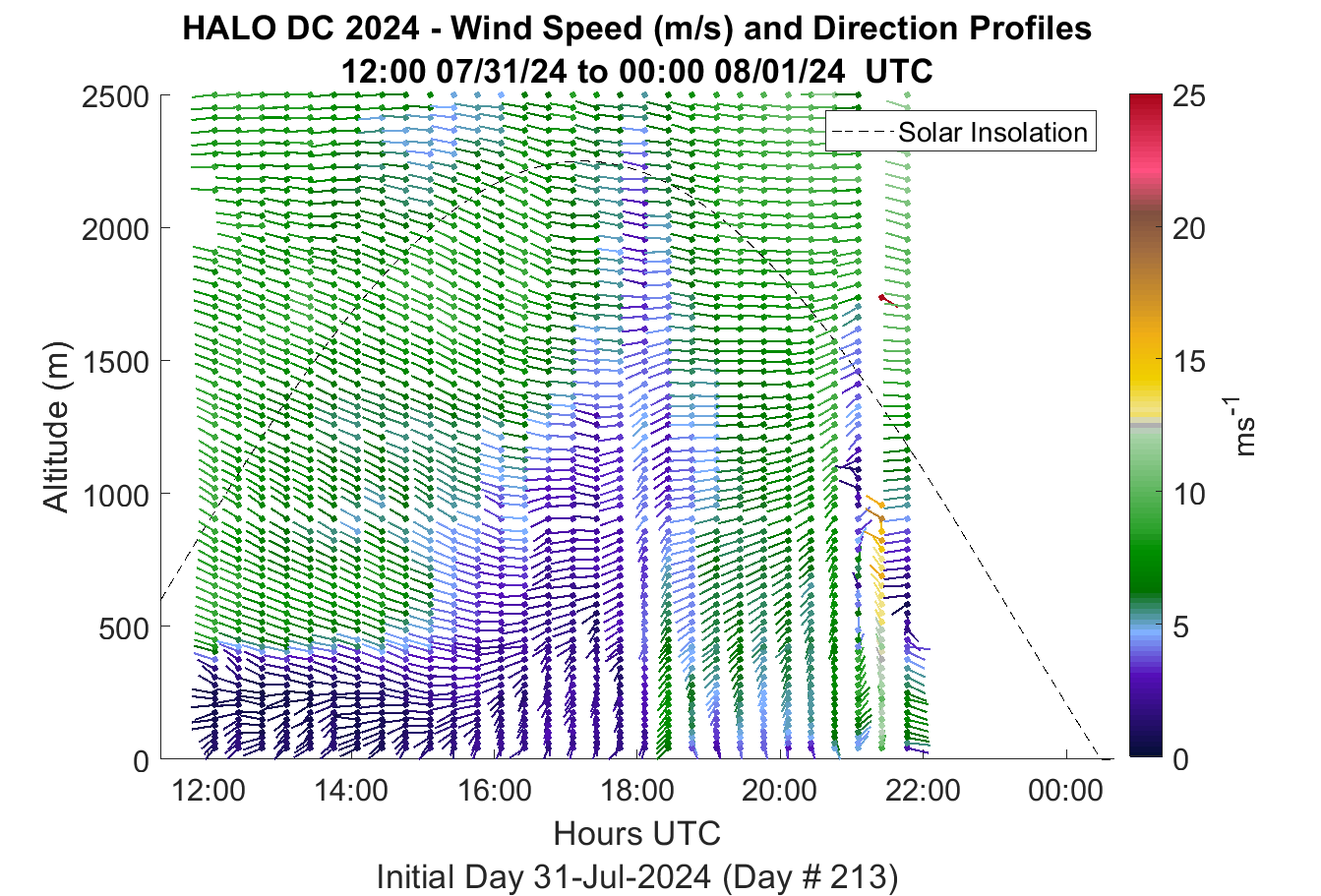 HALO DC 2024 - Wind Speed (m/s) and Direction Profiles
12:00 07/31/24 to 00:00 08/01/24 UTC

Solar Insolation

Altitude (m)

2500
2000
1500
1000
500
0

12:00
14:00
16:00
18:00
20:00
22:00
00:00

Hours UTC
Initial Day 31-Jul-2024 (Day # 213)

25
20
15
10
5
0

$ms^{-1}$